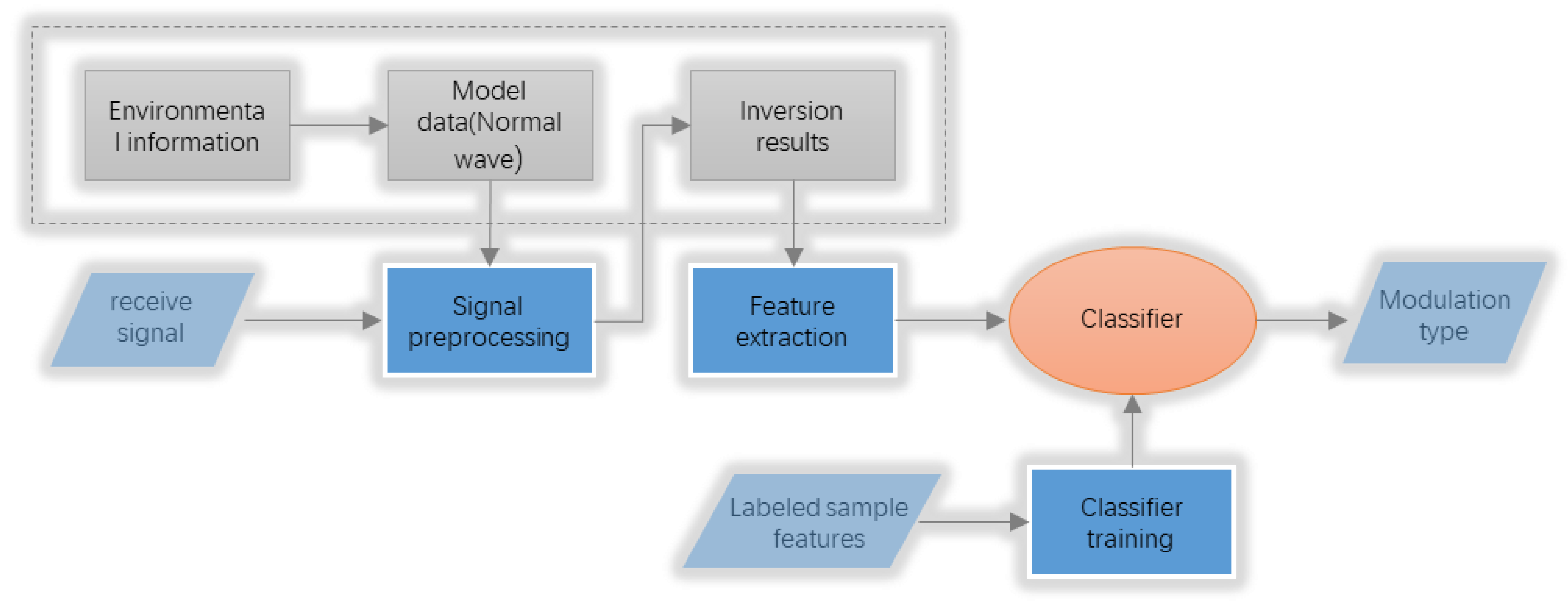 Environmenta l information

Model data(Normal wave)

Inversion results

receive signal

Signal preprocessing

Feature extraction

Classifier

Modulation type

Labeled sample features

Classifier training